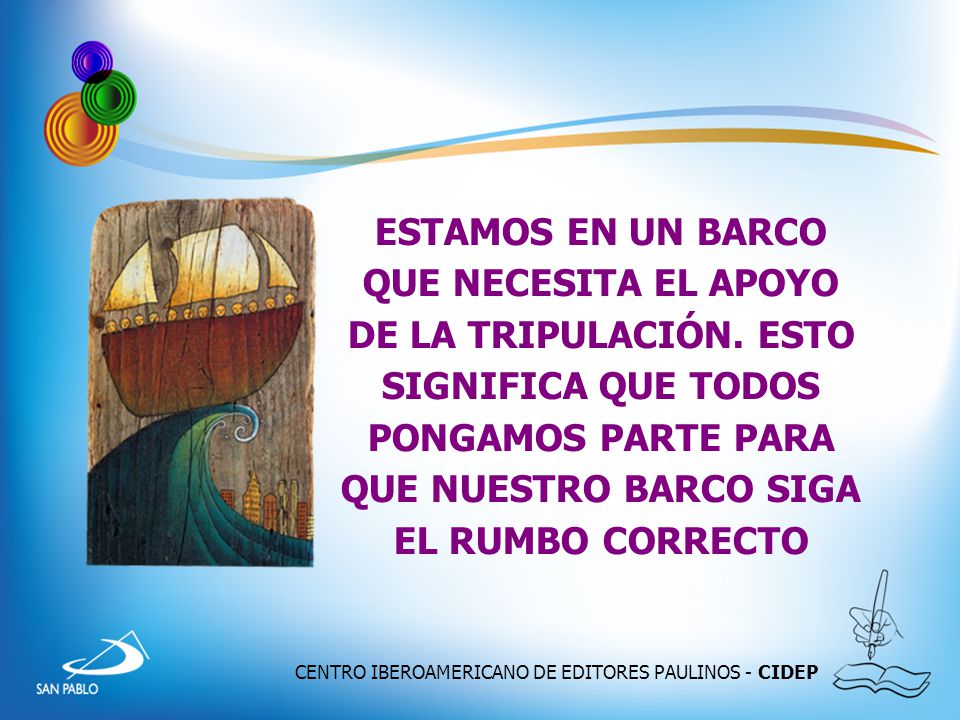 ESTAMOS EN UN BARCO QUE NECESITA EL APOYO DE LA TRIPULACIÓN. ESTO SIGNIFICA QUE TODOS PONGAMOS PARTE PARA QUE NUESTRO BARCO SIGA EL RUMBO CORRECTO

SAN PABLO

CENTRO IBEROAMERICANO DE EDITORES PAULINOS - CIDEP